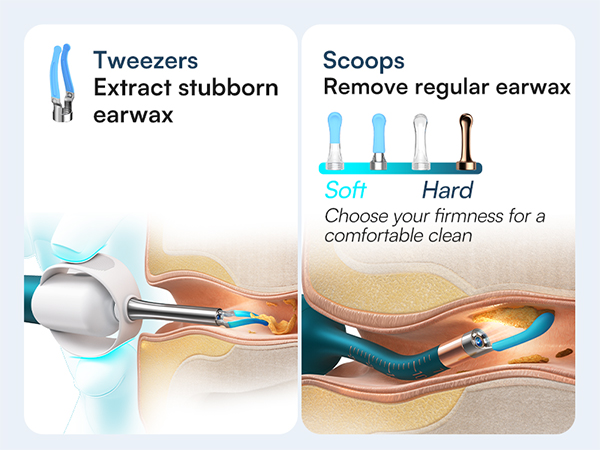 Tweezers
Extract stubborn earwax

Scoops
Remove regular earwax

Soft Hard

Choose your firmness for a comfortable clean